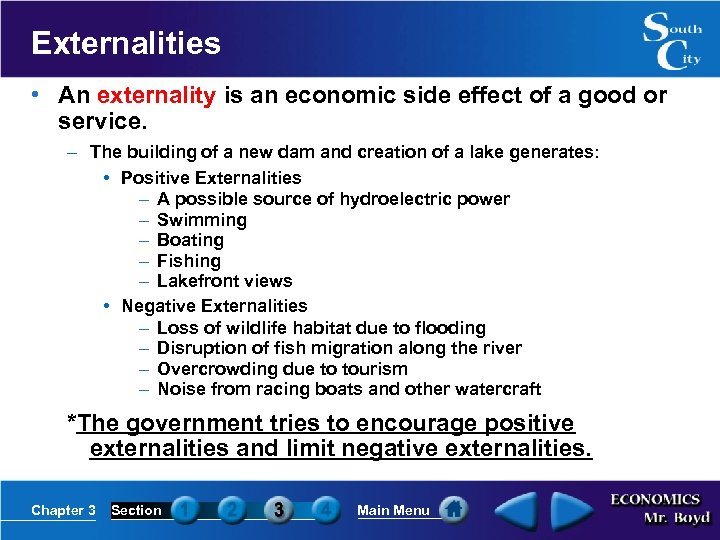 Externalities

South City

• An externality is an economic side effect of a good or service.

– The building of a new dam and creation of a lake generates:

• Positive Externalities
– A possible source of hydroelectric power
– Swimming
– Boating
– Fishing
– Lakefront views

• Negative Externalities
– Loss of wildlife habitat due to flooding
– Disruption of fish migration along the river
– Overcrowding due to tourism
– Noise from racing boats and other watercraft

*The government tries to encourage positive externalities and limit negative externalities.

Chapter 3 Section 1 2 3 4 Main Menu

ECONOMICS Mr. Boyd